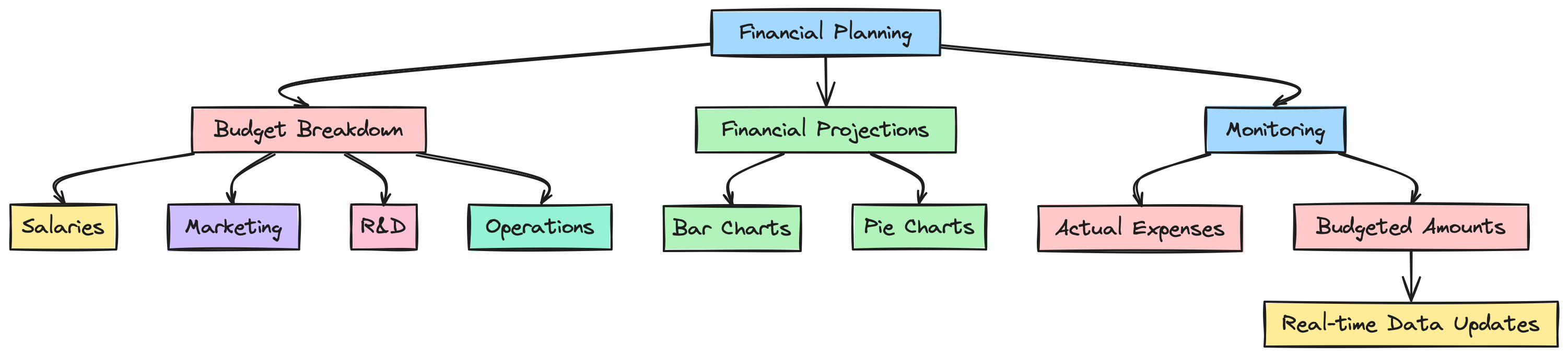 Financial Planning

Budget Breakdown

Financial Projections

Monitoring

Salaries

Marketing

R&D

Operations

Bar Charts

Pie Charts

Actual Expenses

Budgeted Amounts

Real-time Data Updates